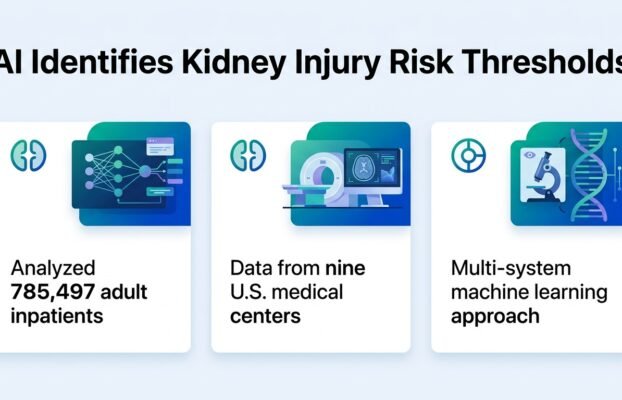 AI Identifies Kidney Injury Risk Thresholds

Analyzed 785,497 adult inpatients

Data from nine U.S. medical centers

Multi-system machine learning approach